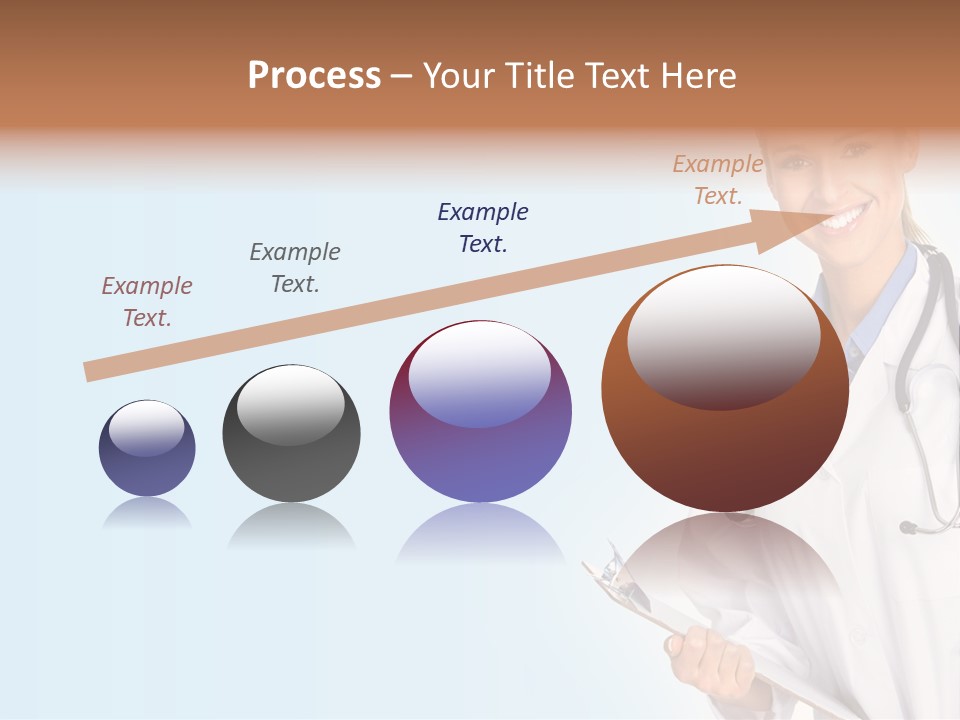 Process – Your Title Text Here

Example Text.

Example Text.

Example Text.

Example Text.